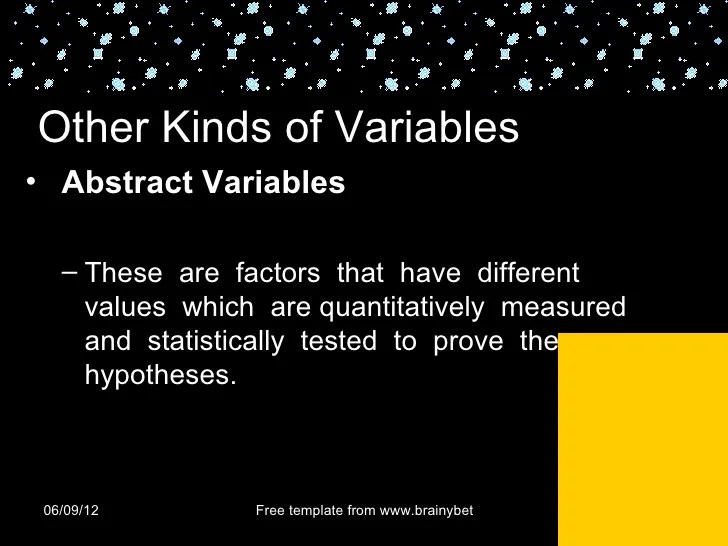 Other Kinds of Variables

• Abstract Variables

– These are factors that have different values which are quantitatively measured and statistically tested to prove the hypotheses.

06/09/12

Free template from www.brainybet